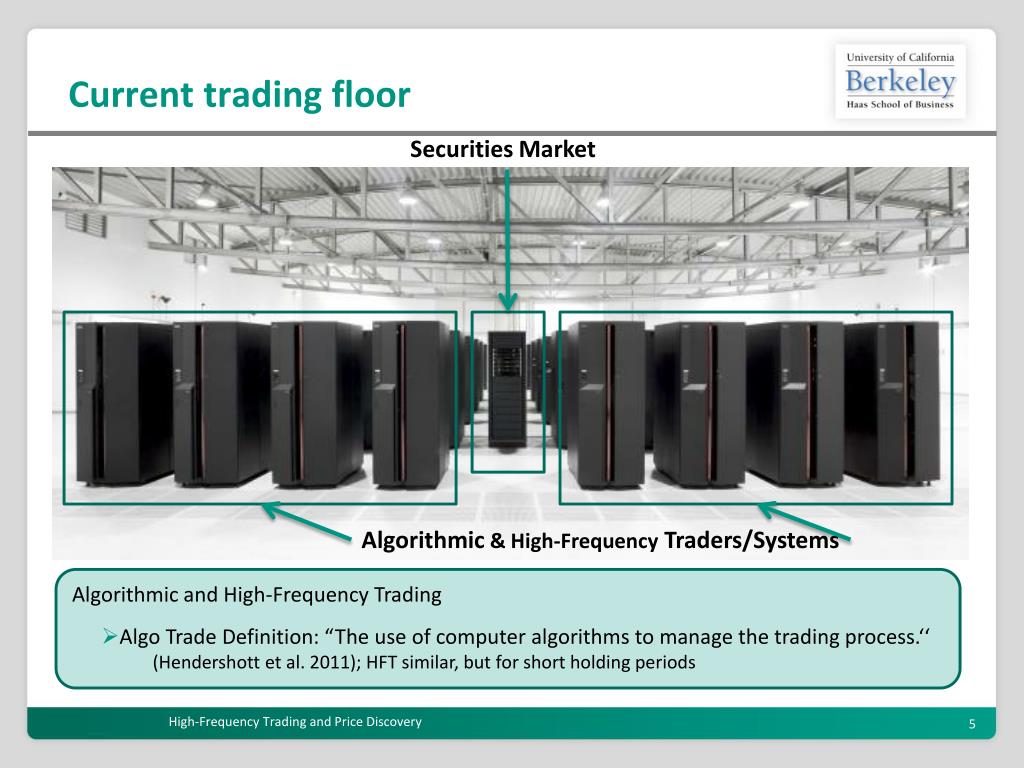 Current trading floor

University of California
Berkeley
Haas School of Business

Securities Market

Algorithmic & High-Frequency Traders/Systems

Algorithmic and High-Frequency Trading

➢Algo Trade Definition: “The use of computer algorithms to manage the trading process.‘‘
(Hendershott et al. 2011); HFT similar, but for short holding periods

High-Frequency Trading and Price Discovery

5